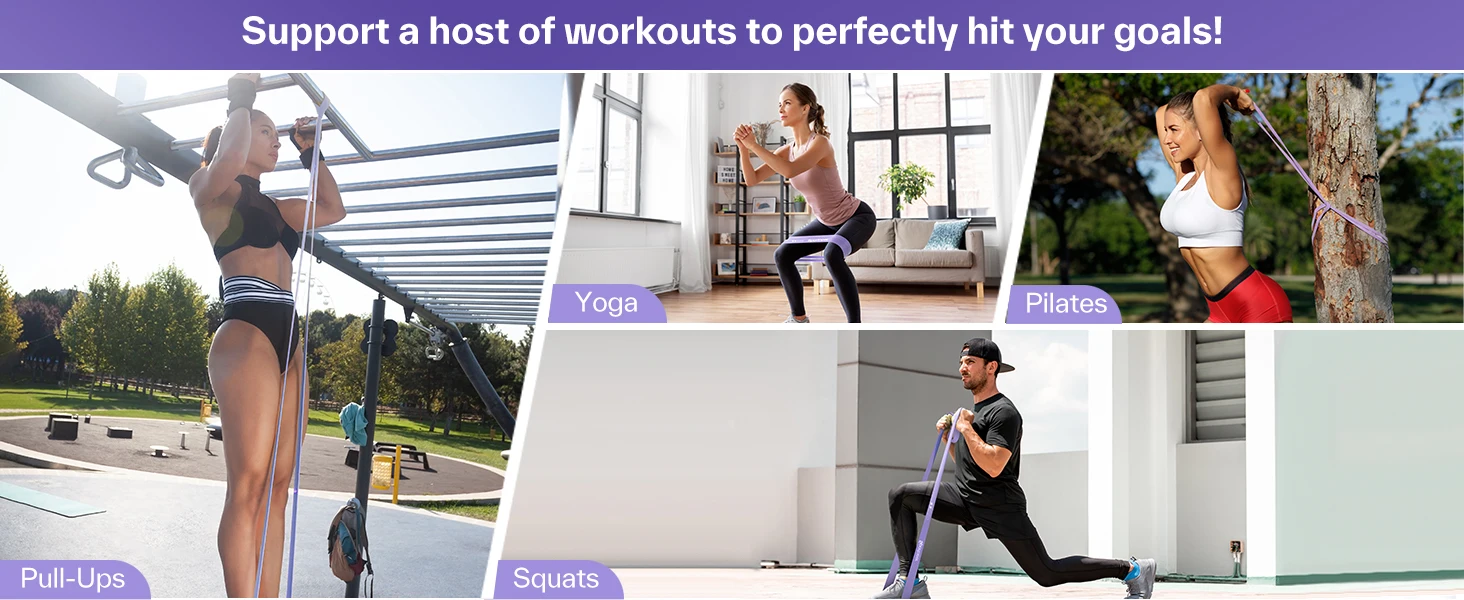 Support a host of workouts to perfectly hit your goals!

Yoga

Pilates

Pull-Ups

Squats